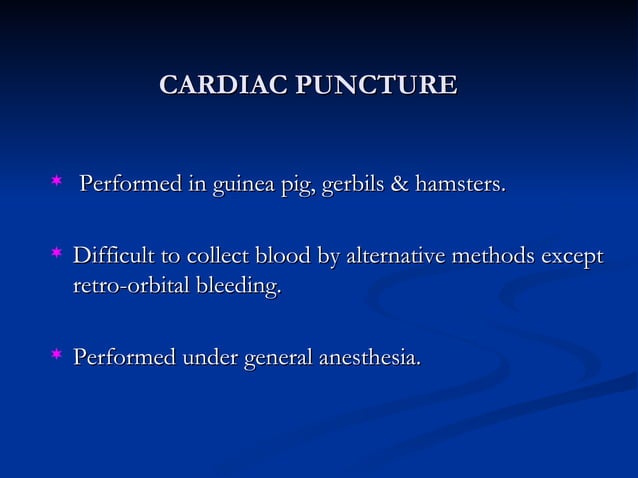 CARDIAC PUNCTURE

* Performed in guinea pig, gerbils & hamsters.

* Difficult to collect blood by alternative methods except retro-orbital bleeding.

* Performed under general anesthesia.